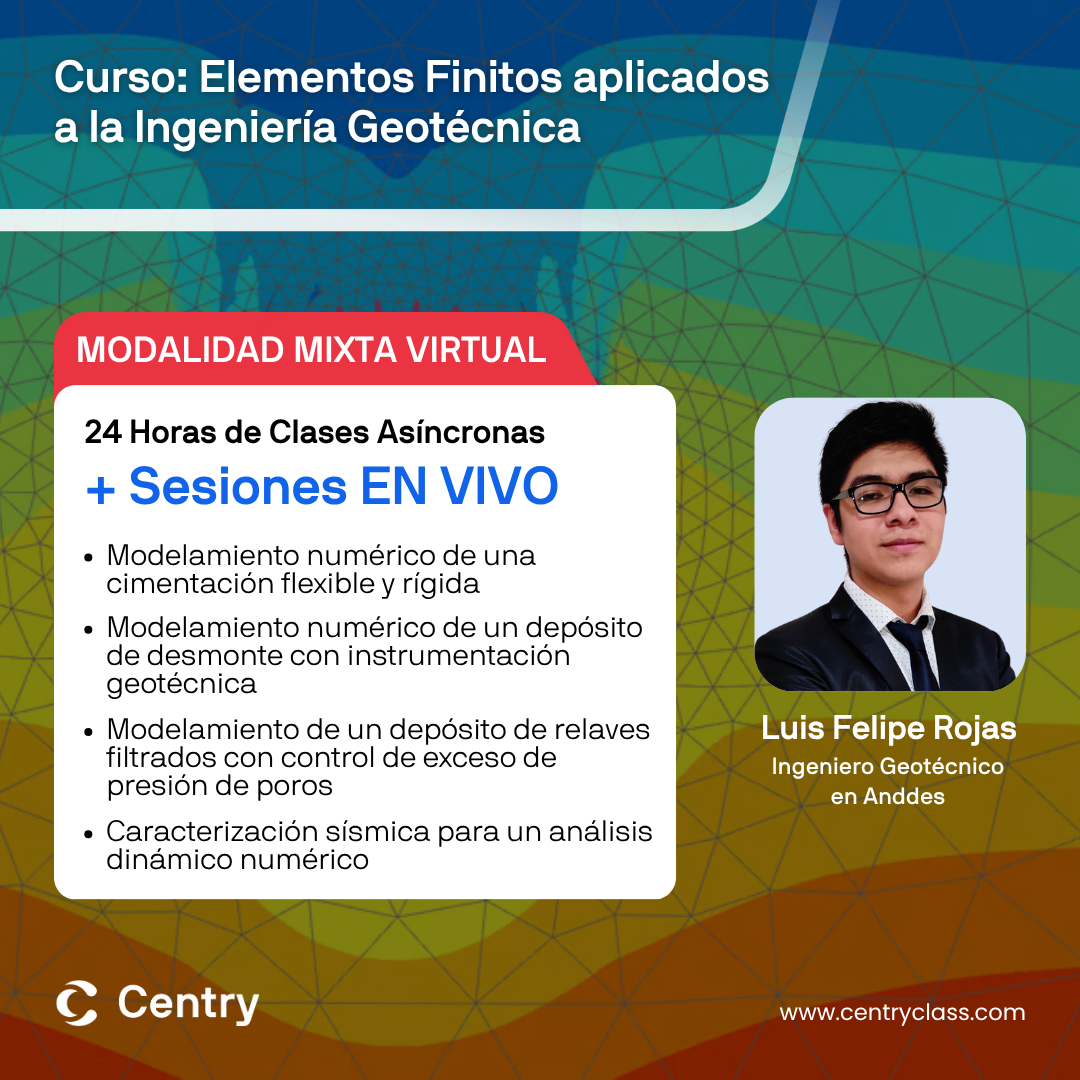 Curso: Elementos Finitos aplicados a la Ingeniería Geotécnica

MODALIDAD MIXTA VIRTUAL

24 Horas de Clases Asíncronas

+ Sesiones EN VIVO

• Modelamiento numérico de una cimentación flexible y rígida
• Modelamiento numérico de un depósito de desmonte con instrumentación geotécnica
• Modelamiento de un depósito de relaves filtrados con control de exceso de presión de poros
• Caracterización sísmica para un análisis dinámico numérico

Luis Felipe Rojas
Ingeniero Geotécnico
en Anddes

Centry

www.centryclass.com